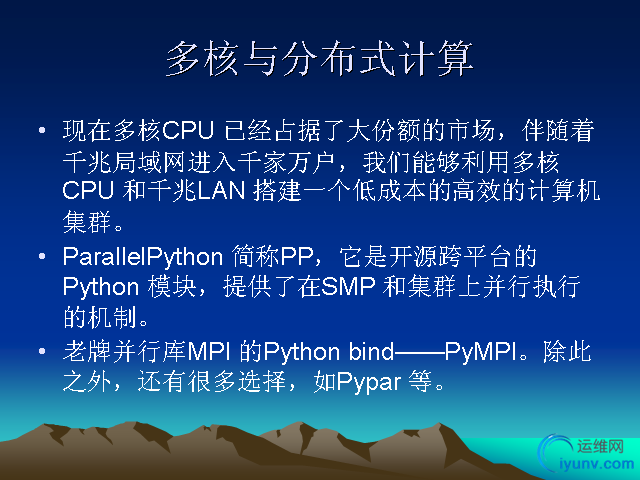 多核与分布式计算

• 现在多核CPU 已经占据了大份额的市场，伴随着千兆局域网进入千家万户，我们能够利用多核CPU 和千兆LAN 搭建一个低成本的高效的计算机集群。

• ParallelPython 简称PP，它是开源跨平台的Python 模块，提供了在SMP 和集群上并行执行的机制。

• 老牌并行库MPI 的Python bind——PyMPI。除此之外，还有很多选择，如Pypar 等。

运维网
iyunv.com